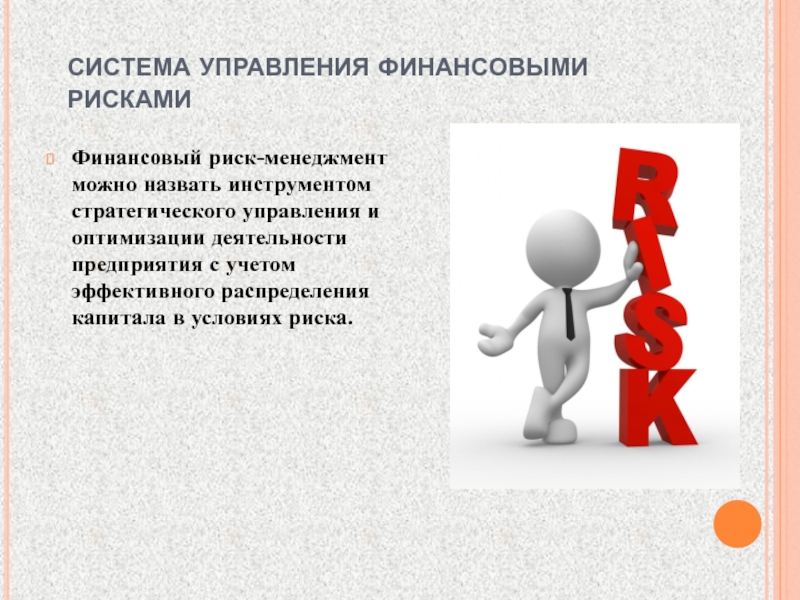 СИСТЕМА УПРАВЛЕНИЯ ФИНАНСОВЫМИ РИСКАМИ

Финансовый риск-менеджмент можно назвать инструментом стратегического управления и оптимизации деятельности предприятия с учетом эффективного распределения капитала в условиях риска.

RISK